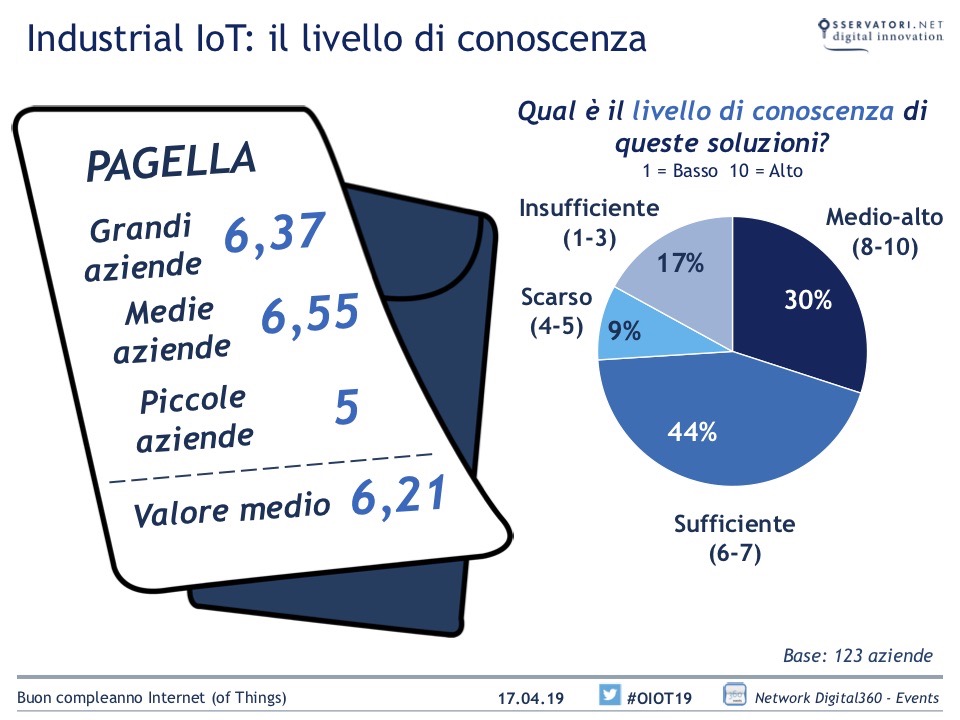 Industrial IoT: il livello di conoscenza

OSSERVATORI.NET
digital innovation

PAGELLA

Grandi aziende 6,37

Medie aziende 6,55

Piccole aziende 5

Valore medio 6,21

Qual è il livello di conoscenza di queste soluzioni?
1 = Basso 10 = Alto

Insufficiente (1-3)
17%

Medio-alto (8-10)
30%

Scarso (4-5)
9%

44%

Sufficiente (6-7)

Base: 123 aziende

Buon compleanno Internet (of Things)  17.04.19  #OIOT19  Network Digital360 - Events